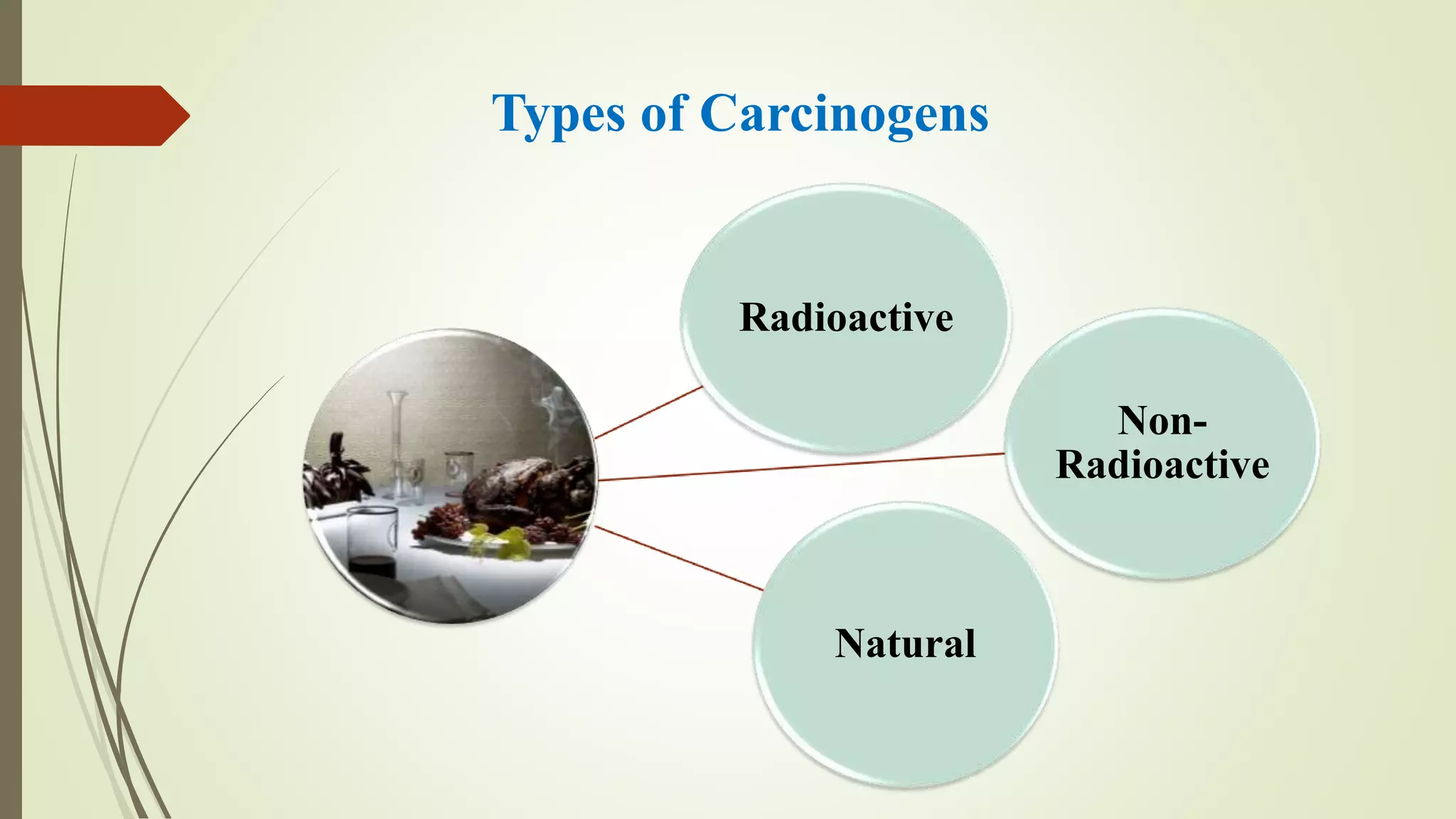 Types of Carcinogens

Radioactive

Non-Radioactive

Natural